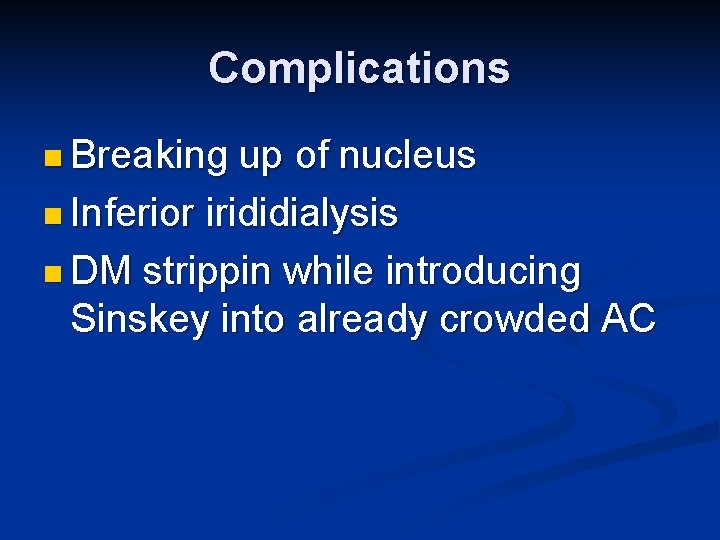 Complications

Breaking up of nucleus

Inferior irididialysis

DM strippin while introducing Sinskey into already crowded AC